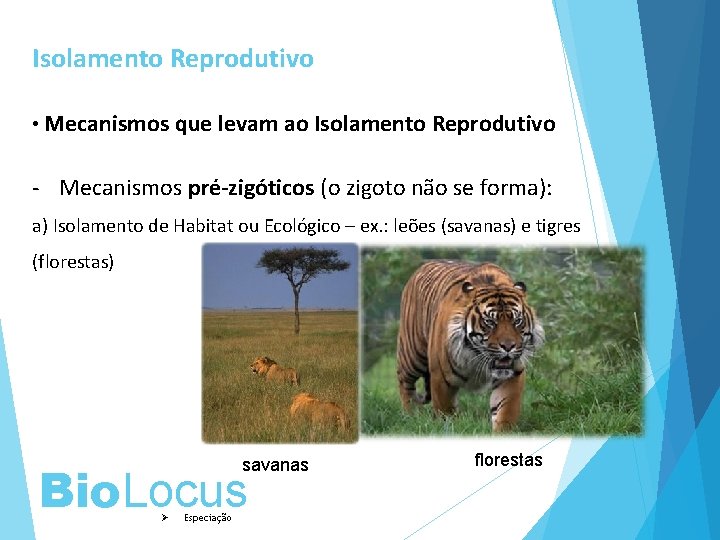 Isolamento Reprodutivo

• Mecanismos que levam ao Isolamento Reprodutivo

- Mecanismos pré-zigóticos (o zigoto não se forma):

a) Isolamento de Habitat ou Ecológico – ex.: leões (savanas) e tigres (florestas)

savanas

florestas

BioLocus

➢ Especiação